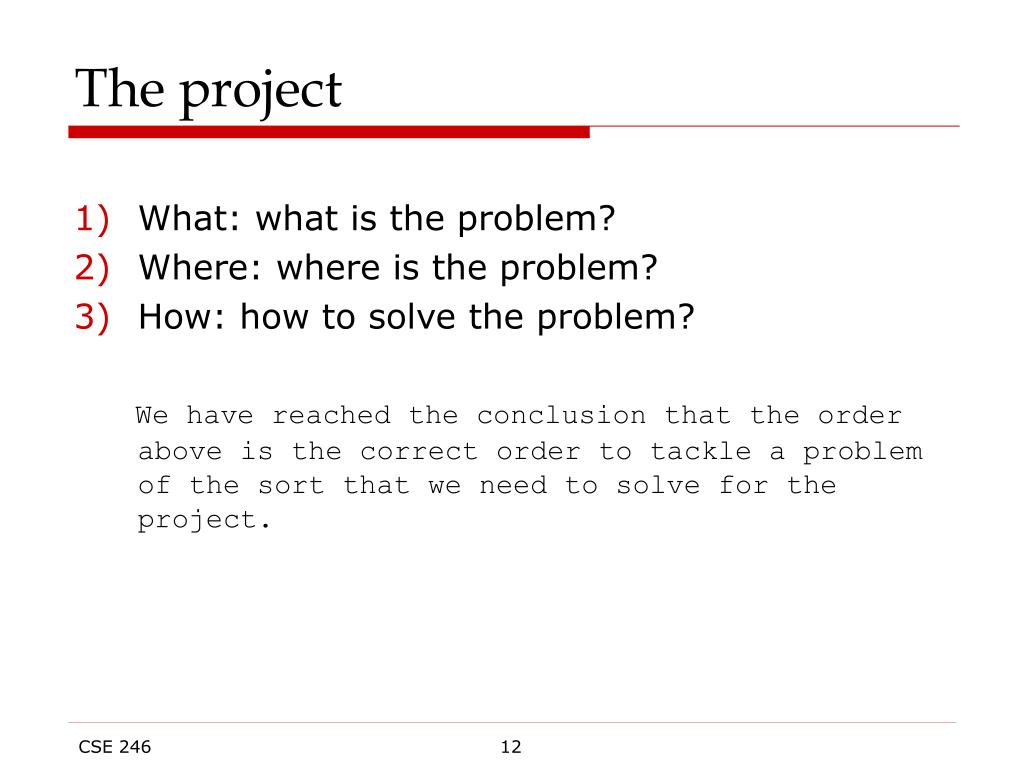 The project

1) What: what is the problem?
2) Where: where is the problem?
3) How: how to solve the problem?

We have reached the conclusion that the order above is the correct order to tackle a problem of the sort that we need to solve for the project.

CSE 246

12